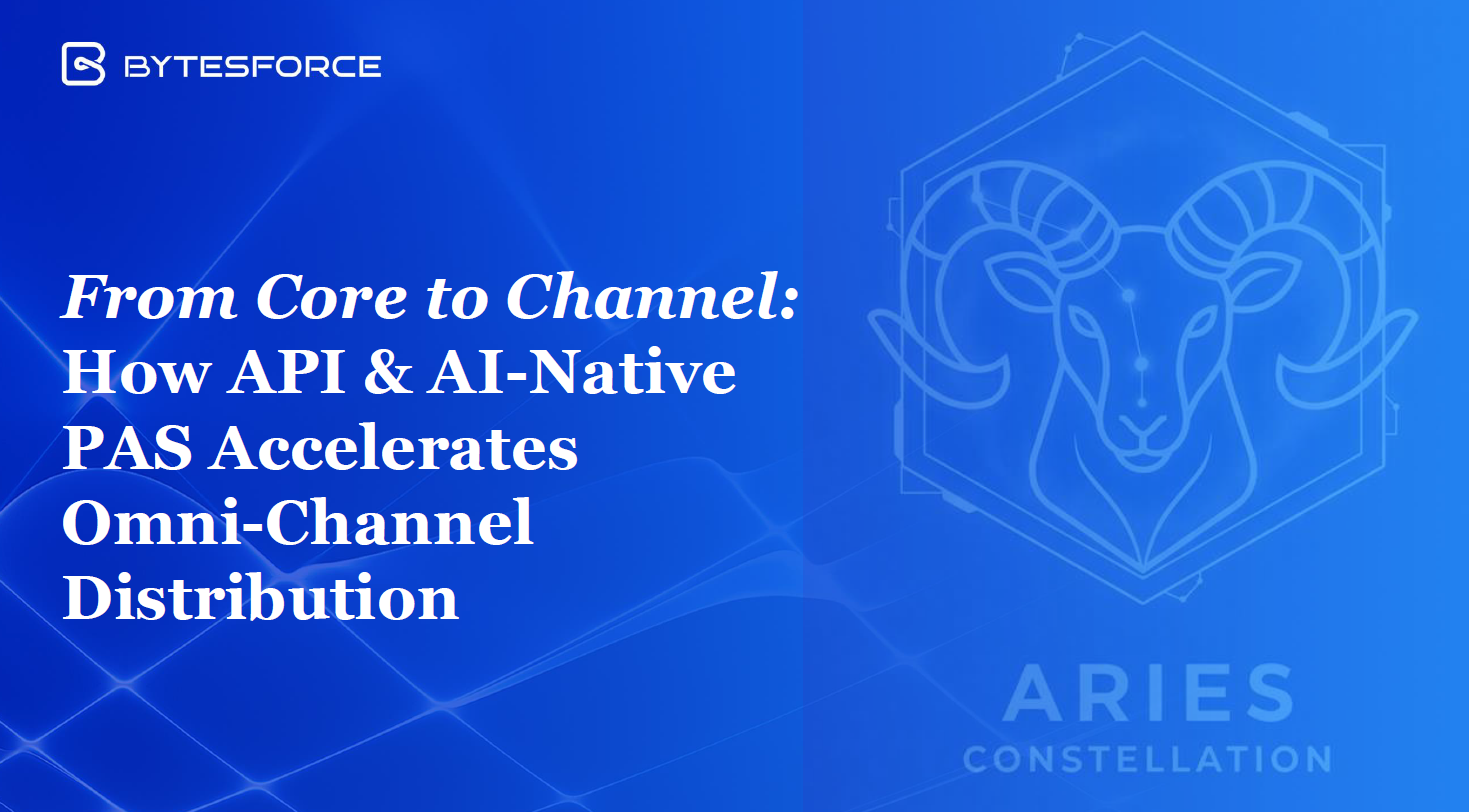 BYTESFORCE

From Core to Channel: How API & AI-Native PAS Accelerates Omni-Channel Distribution

ARIES
CONSTELLATION